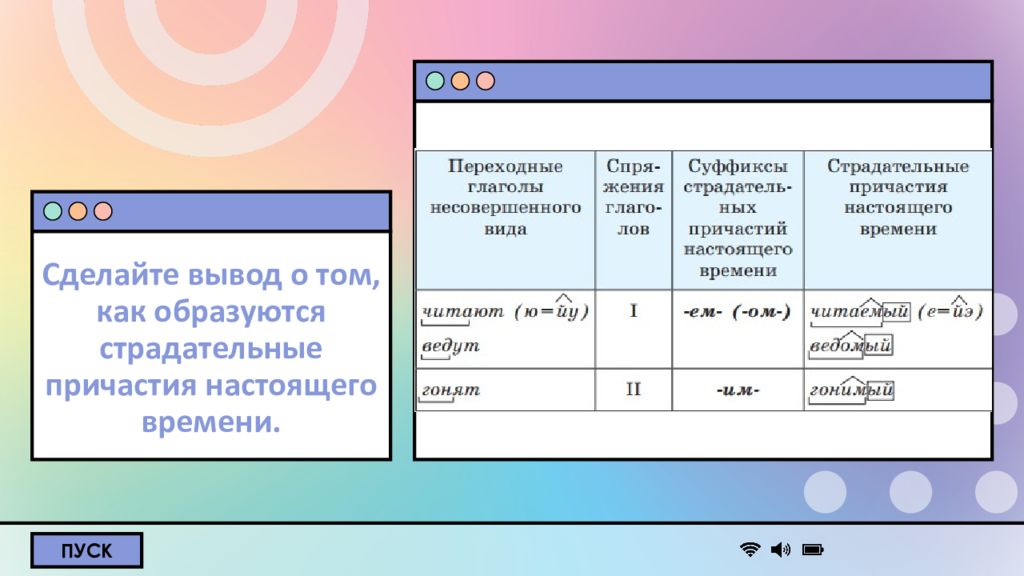 Сделайте вывод о том, как образуются страдательные причастия настоящего времени.

| Переходные глаголы несовершенного вида | Спряжения глаголов | Суффиксы страдательных причастий настоящего времени | Страдательные причастия настоящего времени |
|---|---|---|---|
| читают (ю=йу) ведут | I | -ем- (-ом-) | читаемый (е=йэ) ведомый |
| гонят | II | -им- | гонимый |

ПУСК